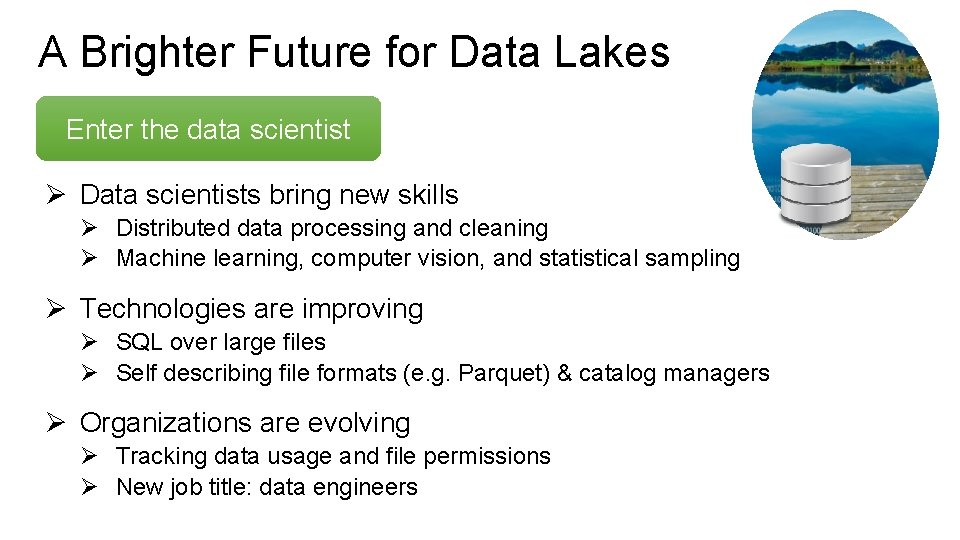 A Brighter Future for Data Lakes

Enter the data scientist

➢ Data scientists bring new skills
➢ Distributed data processing and cleaning
➢ Machine learning, computer vision, and statistical sampling

➢ Technologies are improving
➢ SQL over large files
➢ Self describing file formats (e.g. Parquet) & catalog managers

➢ Organizations are evolving
➢ Tracking data usage and file permissions
➢ New job title: data engineers